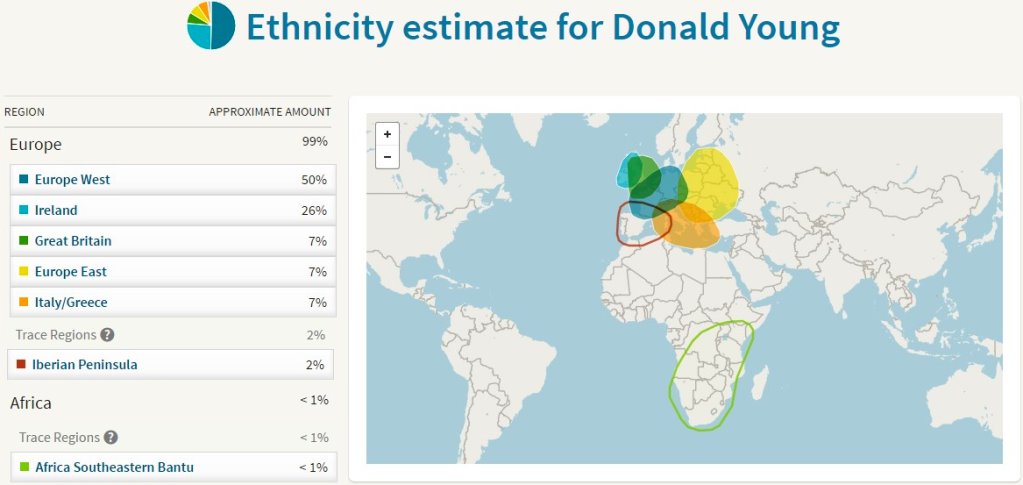 Ethnicity estimate for Donald Young

| REGION | APPROXIMATE AMOUNT |
|---|---|
| Europe | 99% |
| Europe West | 50% |
| Ireland | 26% |
| Great Britain | 7% |
| Europe East | 7% |
| Italy/Greece | 7% |
| Trace Regions ? | 2% |
| Iberian Peninsula | 2% |
| Africa | < 1% |
| Trace Regions ? | < 1% |
| Africa Southeastern Bantu | < 1% |

+
−